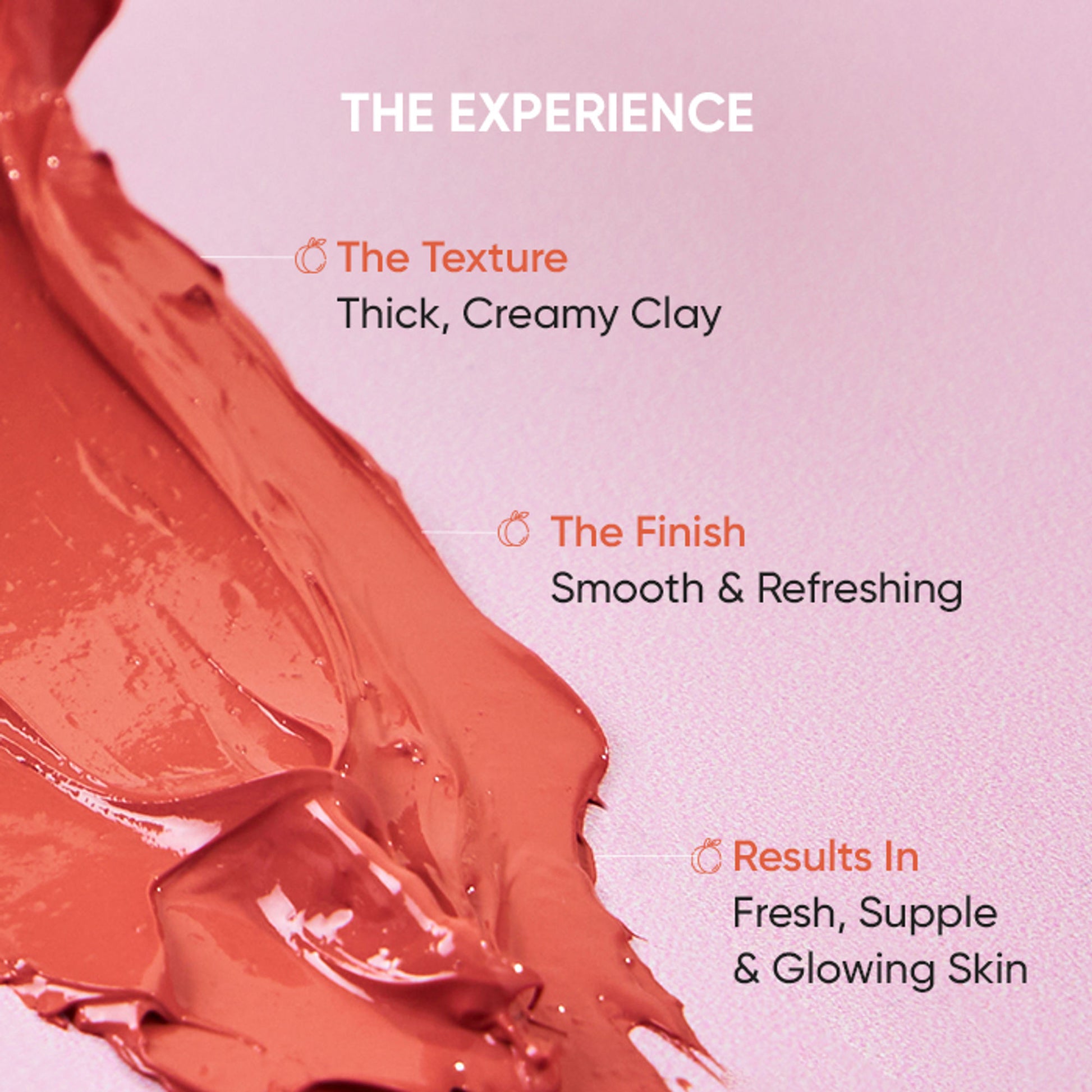 THE EXPERIENCE

The Texture
Thick, Creamy Clay

The Finish
Smooth & Refreshing

Results In
Fresh, Supple & Glowing Skin